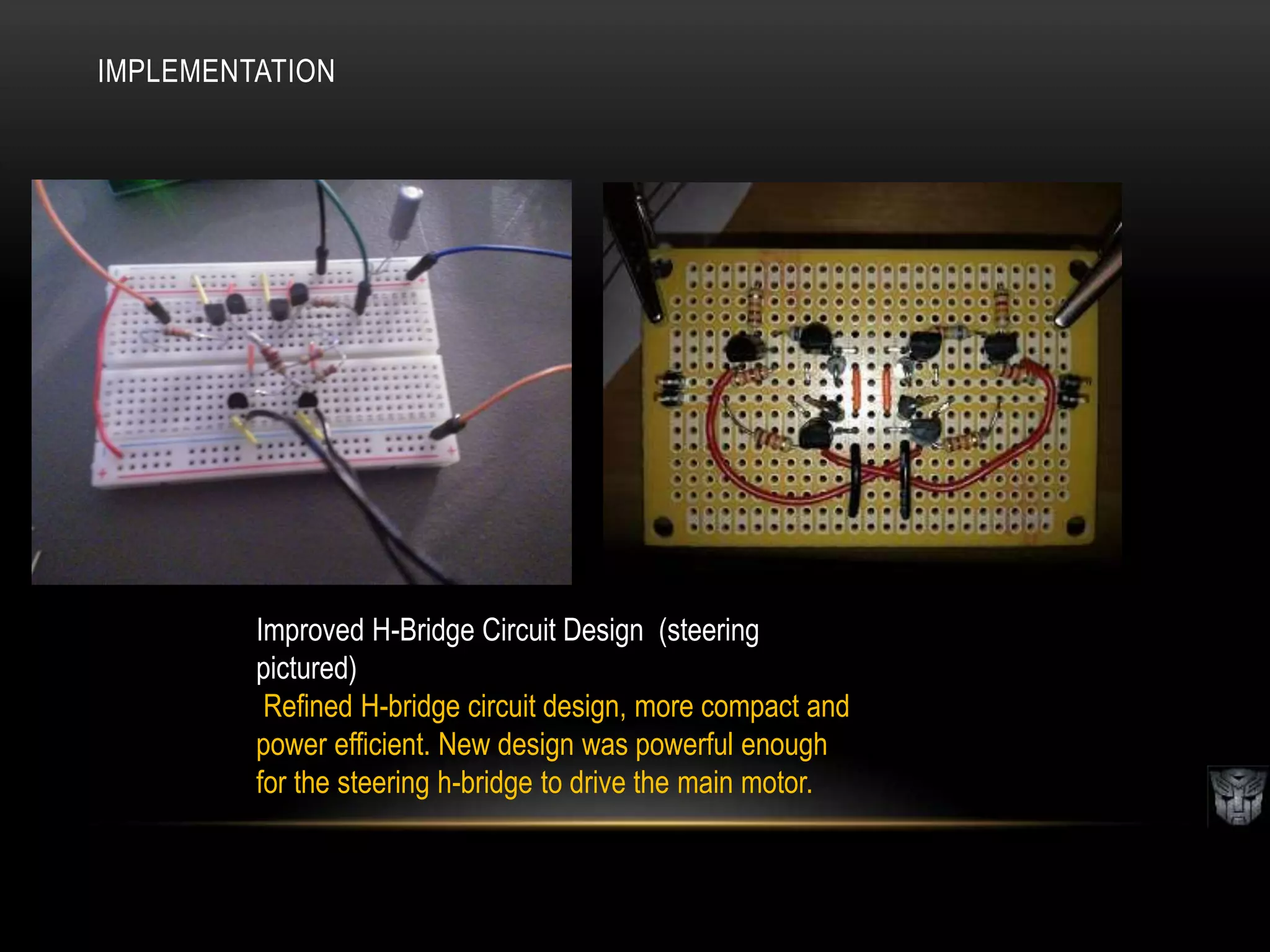 IMPLEMENTATION

Improved H-Bridge Circuit Design (steering pictured)

Refined H-bridge circuit design, more compact and power efficient. New design was powerful enough for the steering h-bridge to drive the main motor.